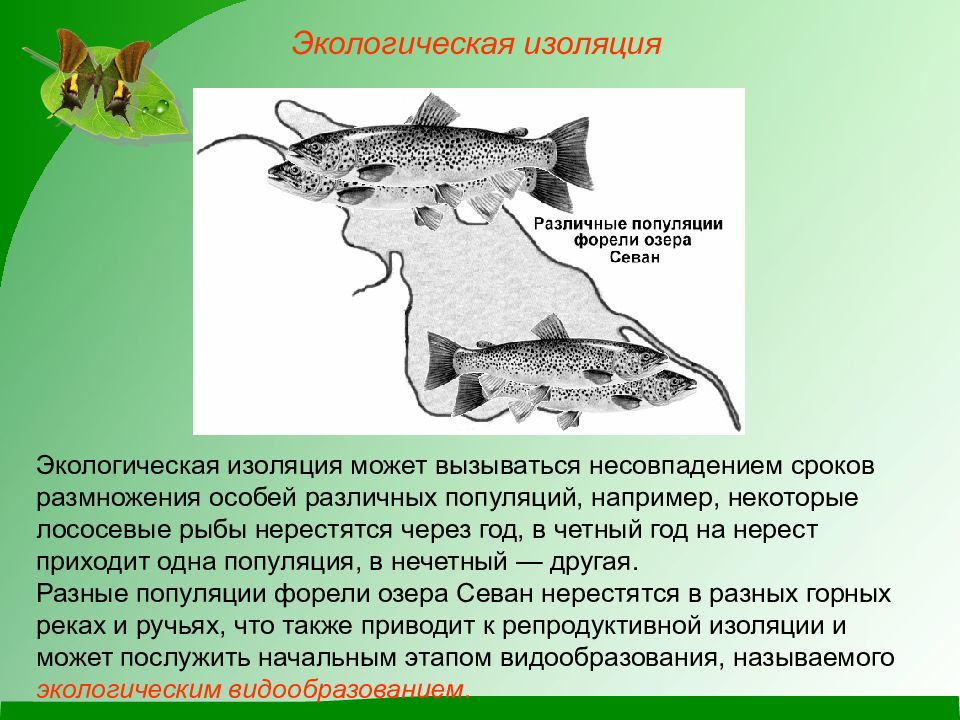 Экологическая изоляция

Различные популяции форели озера Севан

Экологическая изоляция может вызываться несовпадением сроков размножения особей различных популяций, например, некоторые лососевые рыбы нерестятся через год, в четный год на нерест приходит одна популяция, в нечетный — другая.
Разные популяции форели озера Севан нерестятся в разных горных реках и ручьях, что также приводит к репродуктивной изоляции и может послужить начальным этапом видообразования, называемого экологическим видообразованием.